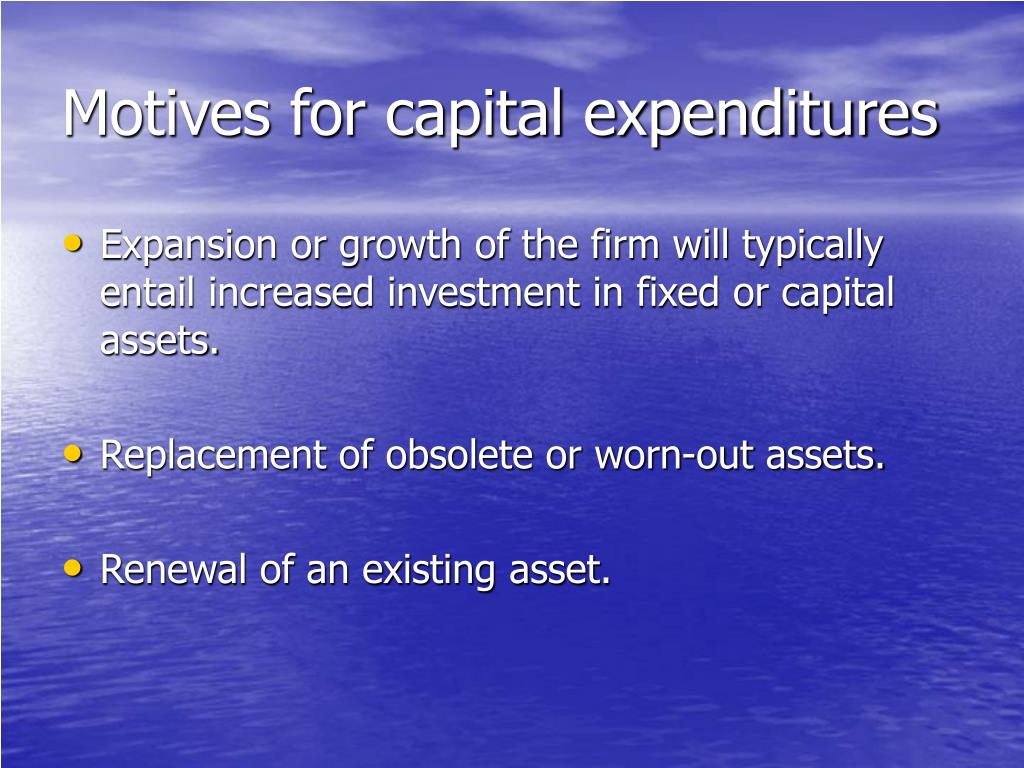 Motives for capital expenditures

• Expansion or growth of the firm will typically entail increased investment in fixed or capital assets.

• Replacement of obsolete or worn-out assets.

• Renewal of an existing asset.